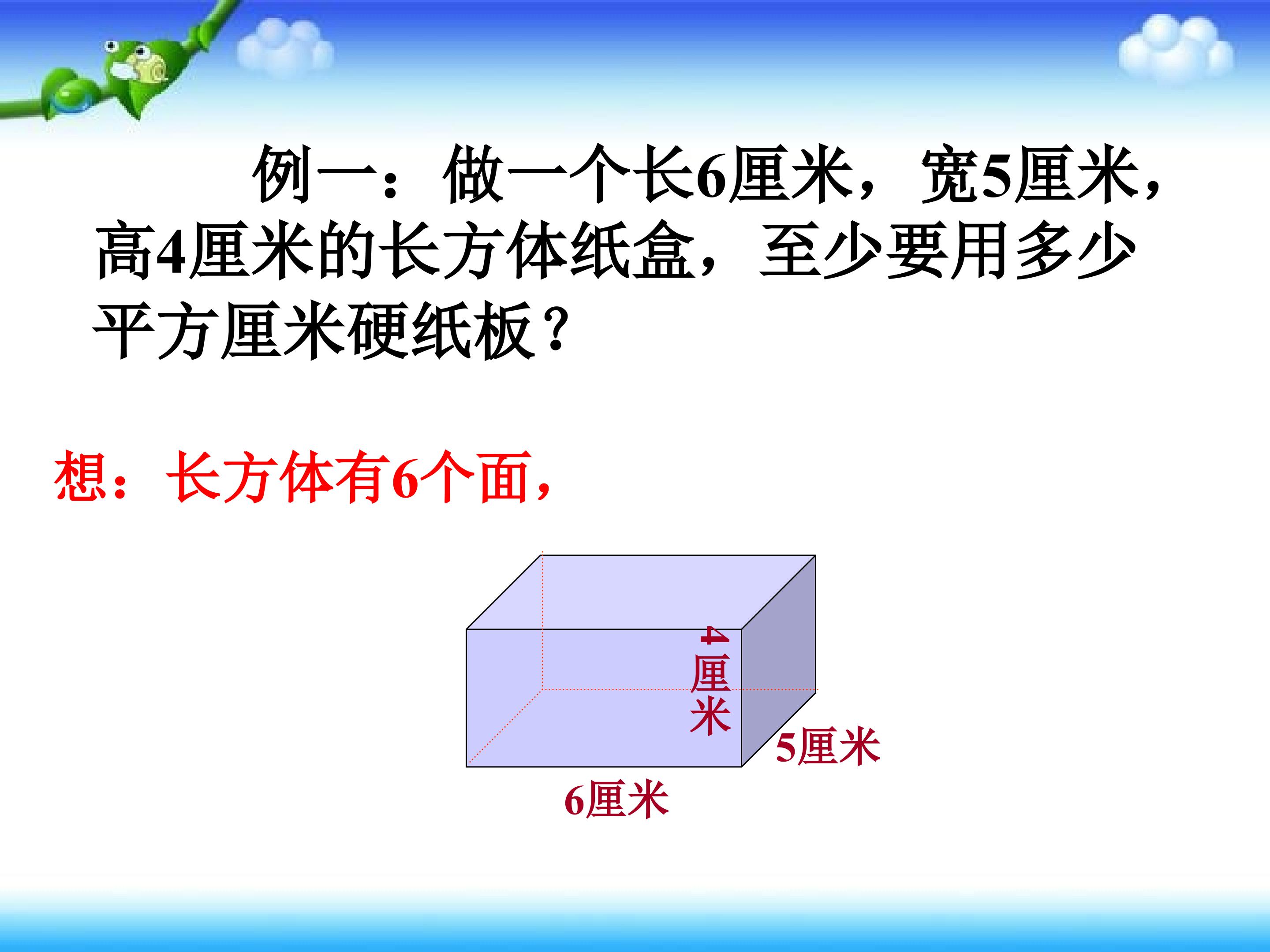 例一：做一个长6厘米，宽5厘米，高4厘米的长方体纸盒，至少要用多少平方厘米硬纸板？

想：长方体有6个面，

4厘米

5厘米

6厘米